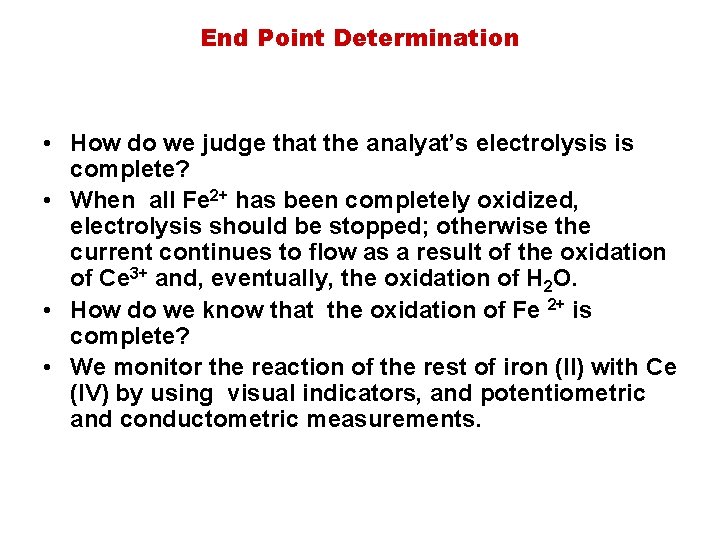 End Point Determination

• How do we judge that the analyat's electrolysis is complete?
• When all $Fe^{2+}$ has been completely oxidized, electrolysis should be stopped; otherwise the current continues to flow as a result of the oxidation of $Ce^{3+}$ and, eventually, the oxidation of $H_2O$.
• How do we know that the oxidation of $Fe^{2+}$ is complete?
• We monitor the reaction of the rest of iron (II) with Ce (IV) by using visual indicators, and potentiometric and conductometric measurements.